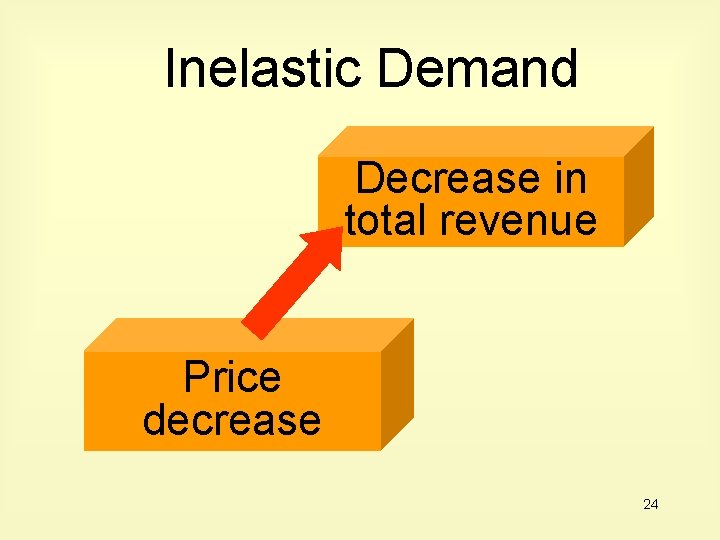 Inelastic Demand

Decrease in total revenue

Price decrease

24